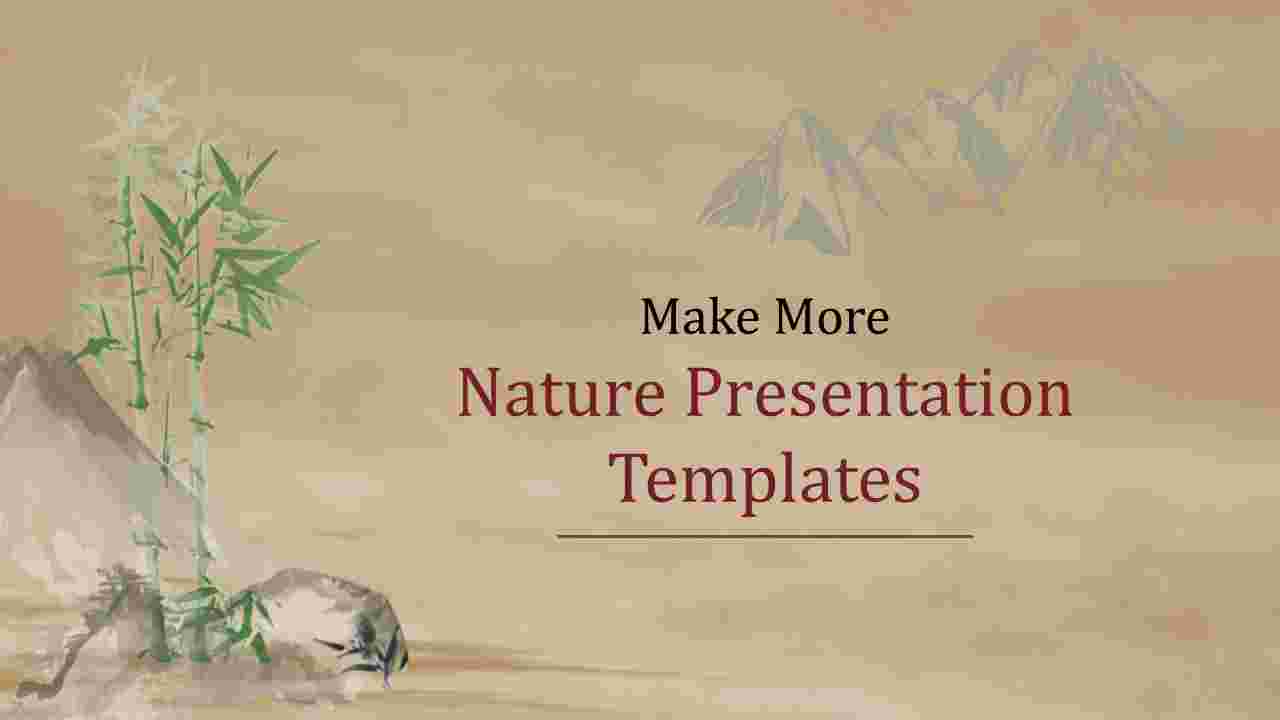 Make More

Nature Presentation Templates